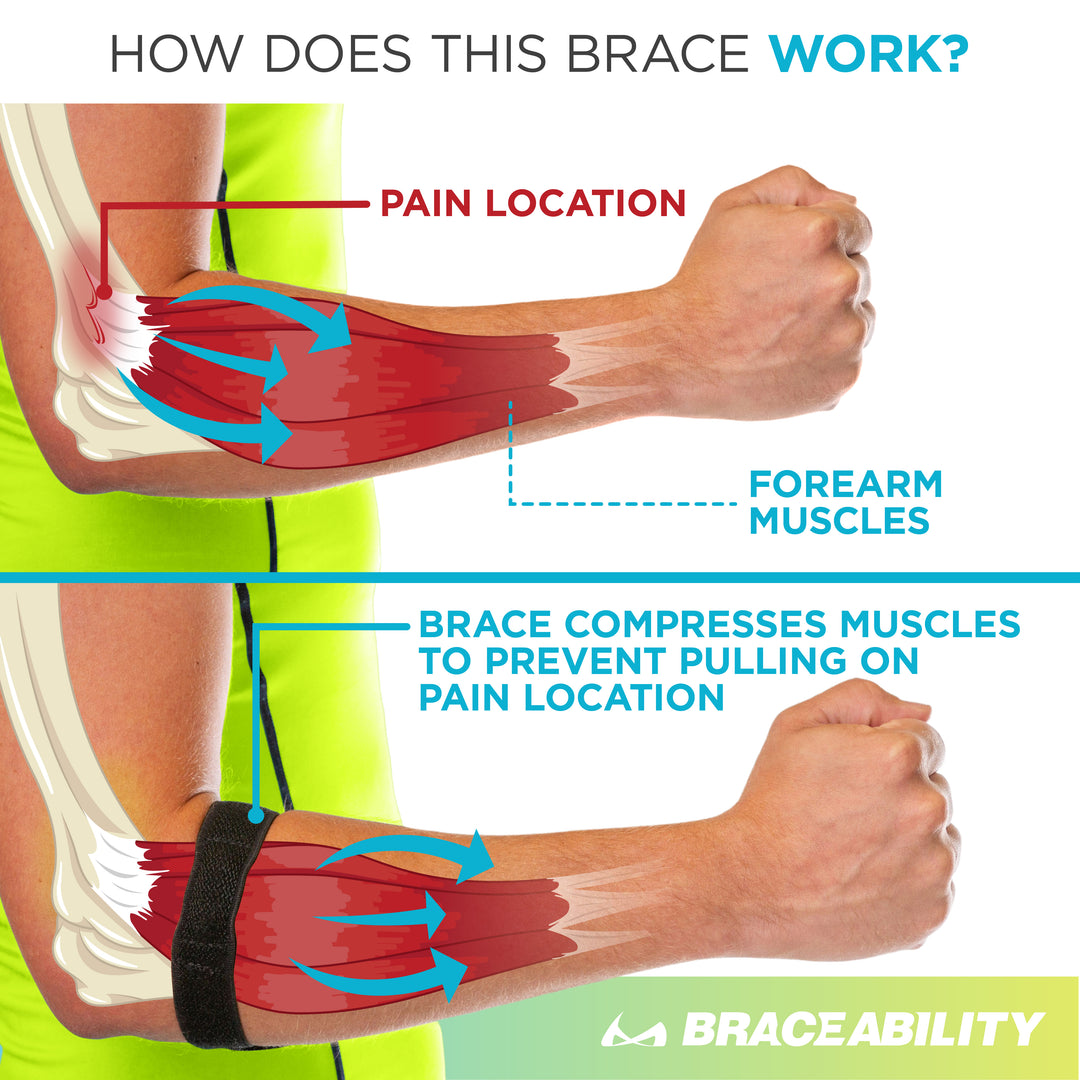 HOW DOES THIS BRACE WORK?

PAIN LOCATION

FOREARM MUSCLES

BRACE COMPRESSES MUSCLES TO PREVENT PULLING ON PAIN LOCATION

BRACEABILITY